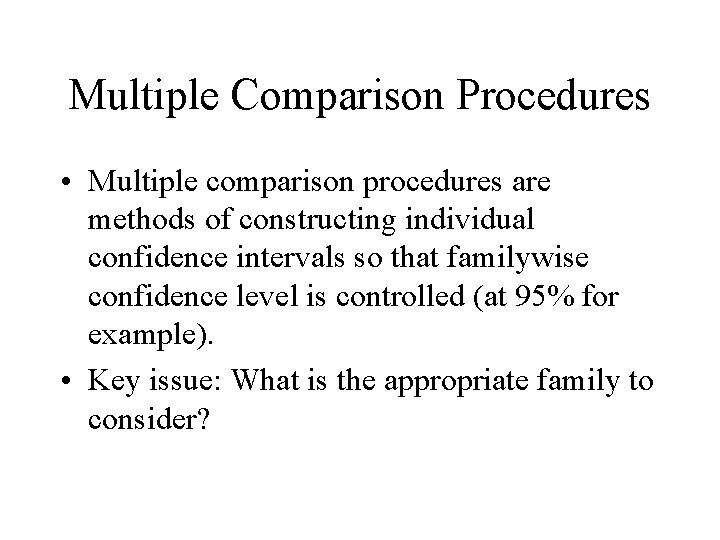 Multiple Comparison Procedures

• Multiple comparison procedures are methods of constructing individual confidence intervals so that familywise confidence level is controlled (at 95% for example).

• Key issue: What is the appropriate family to consider?